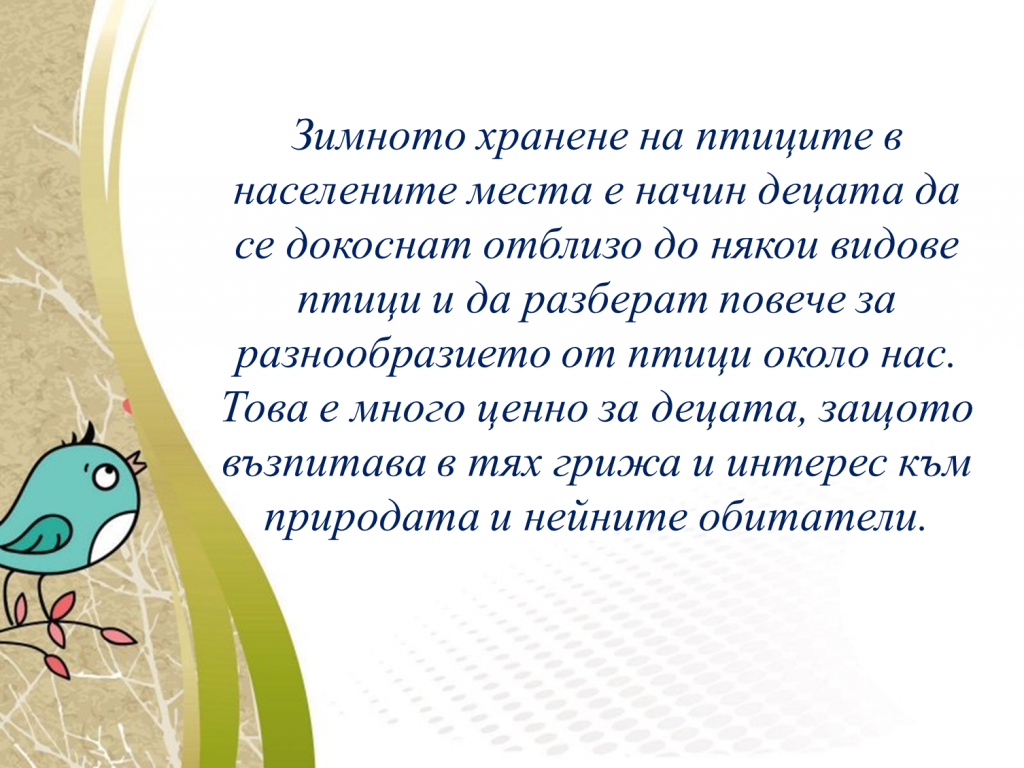 Зимното хранене на птиците в населените места е начин децата да се докоснат отблизо до някои видове птици и да разберат повече за разнообразието от птици около нас. Това е много ценно за децата, защото възпитава в тях грижа и интерес към природата и нейните обитатели.